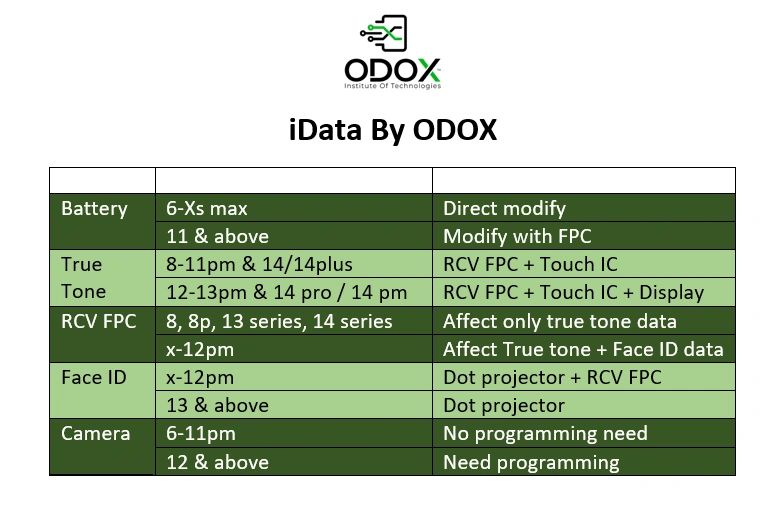 ODOX
Institute Of Technologies

iData By ODOX

| | | |
|---|---|---|
| Battery | 6-Xs max | Direct modify |
| | 11 & above | Modify with FPC |
| True Tone | 8-11pm & 14/14plus | RCV FPC + Touch IC |
| | 12-13pm & 14 pro / 14 pm | RCV FPC + Touch IC + Display |
| RCV FPC | 8, 8p, 13 series, 14 series | Affect only true tone data |
| | x-12pm | Affect True tone + Face ID data |
| Face ID | x-12pm | Dot projector + RCV FPC |
| | 13 & above | Dot projector |
| Camera | 6-11pm | No programming need |
| | 12 & above | Need programming |